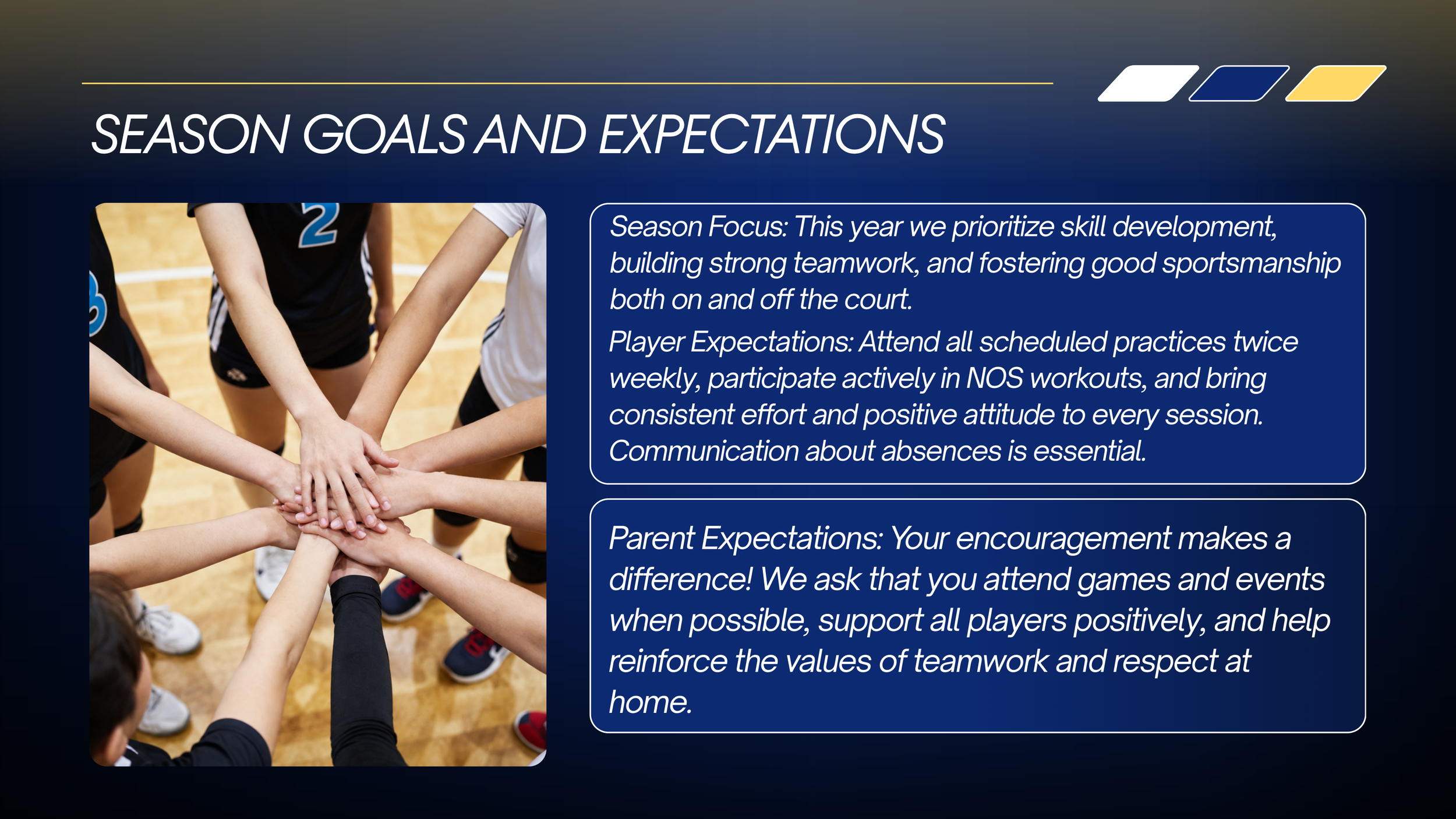 SEASON GOALS AND EXPECTATIONS

Season Focus: This year we prioritize skill development, building strong teamwork, and fostering good sportsmanship both on and off the court.

Player Expectations: Attend all scheduled practices twice weekly, participate actively in NOS workouts, and bring consistent effort and positive attitude to every session. Communication about absences is essential.

Parent Expectations: Your encouragement makes a difference! We ask that you attend games and events when possible, support all players positively, and help reinforce the values of teamwork and respect at home.